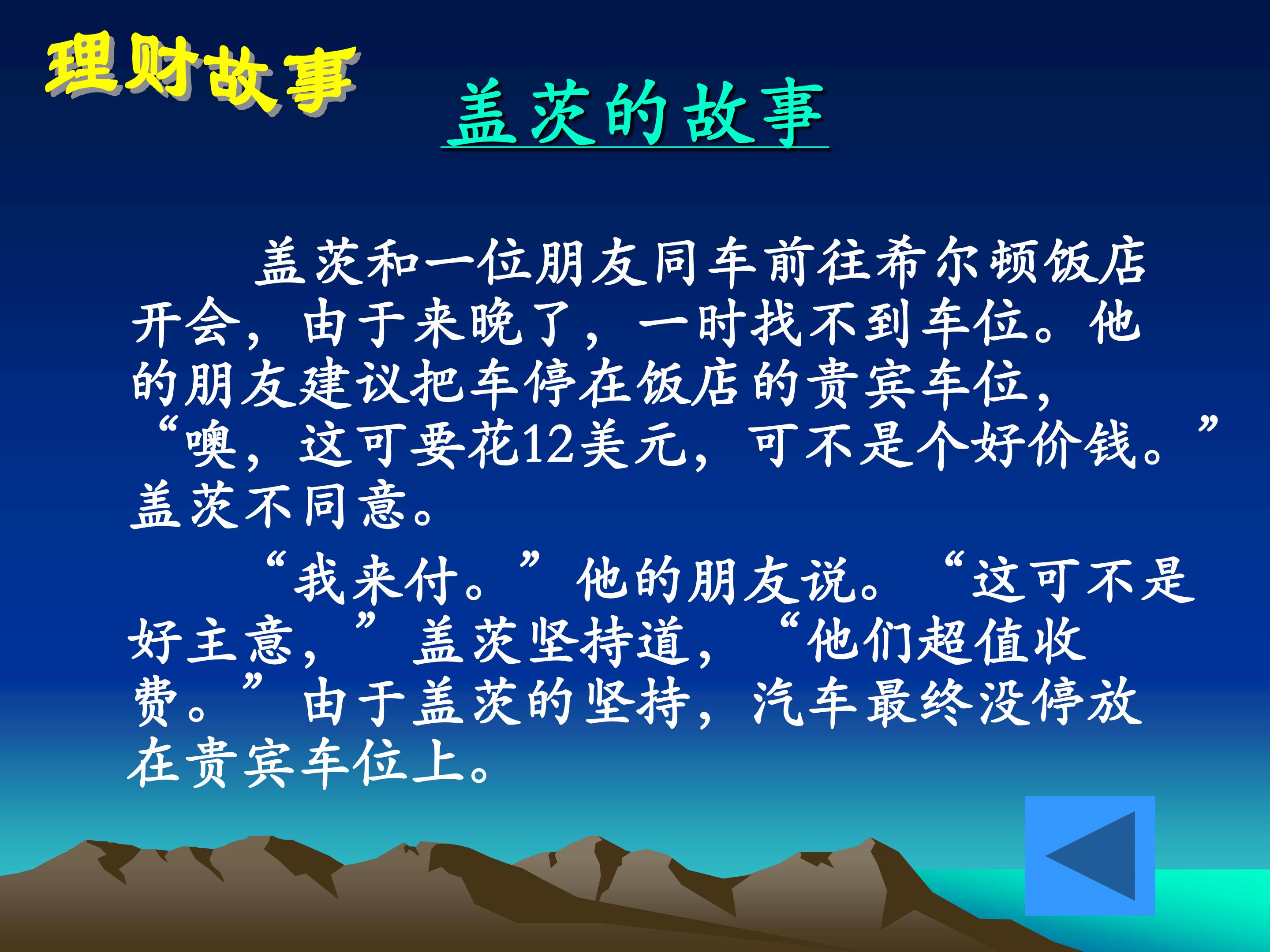 理财故事

盖茨的故事

盖茨和一位朋友同车前往希尔顿饭店开会，由于来晚了，一时找不到车位。他的朋友建议把车停在饭店的贵宾车位，“噢，这可要花12美元，可不是个好价钱。”盖茨不同意。

“我来付。”他的朋友说。“这可不是好主意，”盖茨坚持道，“他们超值收费。”由于盖茨的坚持，汽车最终没停放在贵宾车位上。